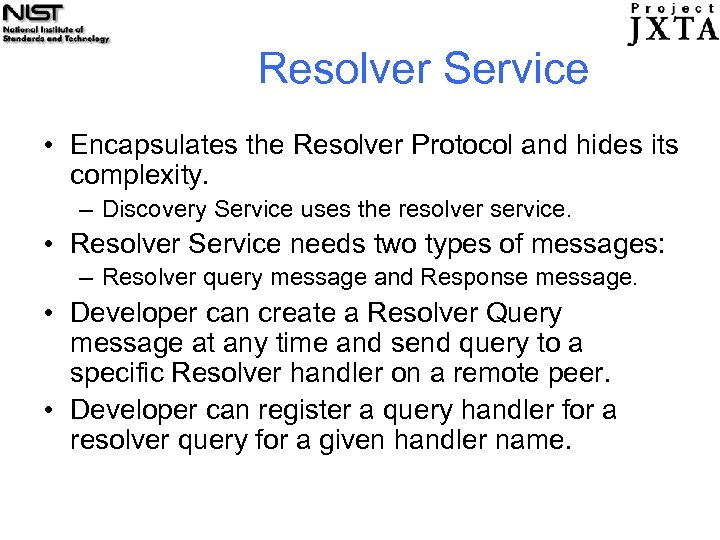 NIST
National Institute of Standards and Technology

Project
JXTA

Resolver Service

• Encapsulates the Resolver Protocol and hides its complexity.
– Discovery Service uses the resolver service.
• Resolver Service needs two types of messages:
– Resolver query message and Response message.
• Developer can create a Resolver Query message at any time and send query to a specific Resolver handler on a remote peer.
• Developer can register a query handler for a resolver query for a given handler name.